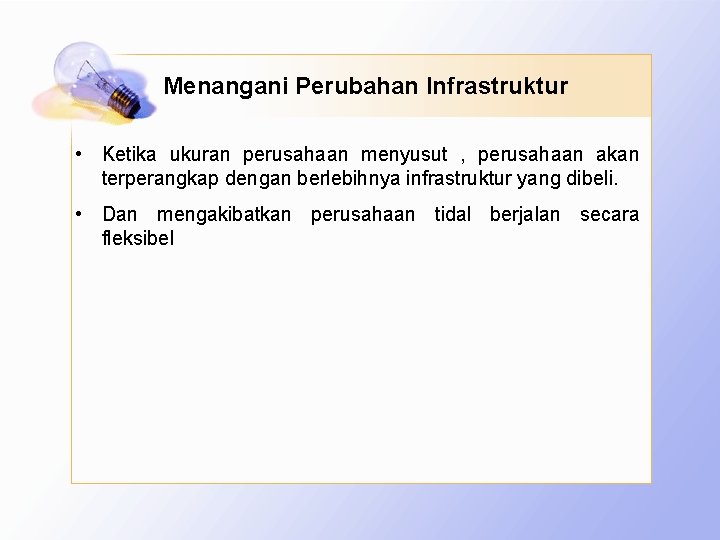 Menangani Perubahan Infrastruktur

• Ketika ukuran perusahaan menyusut , perusahaan akan terperangkap dengan berlebihnya infrastruktur yang dibeli.

• Dan mengakibatkan perusahaan tidal berjalan secara fleksibel